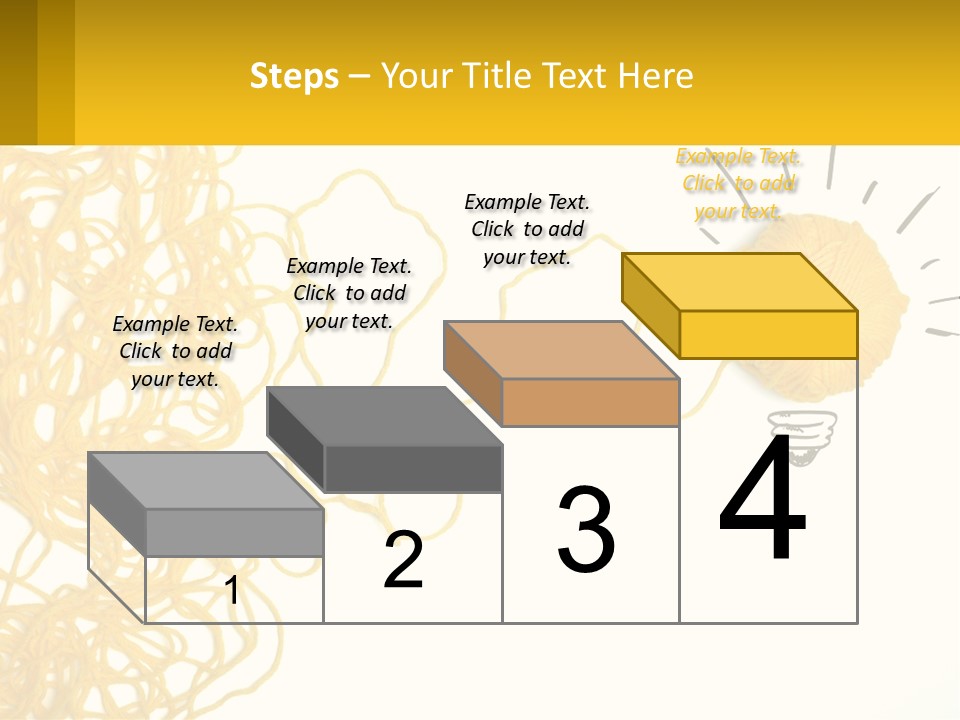 Steps – Your Title Text Here

Example Text. Click to add your text.

Example Text. Click to add your text.

Example Text. Click to add your text.

Example Text. Click to add your text.

1

2

3

4